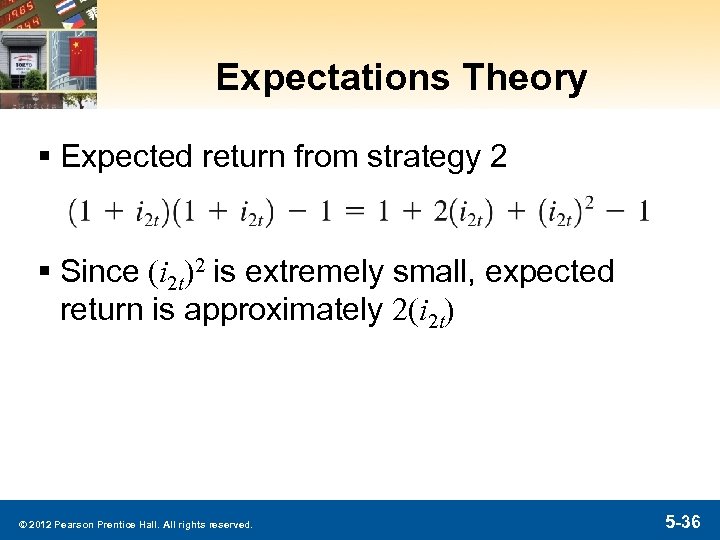 Expectations Theory

▪ Expected return from strategy 2

$(1 + i_{2t})(1 + i_{2t}) - 1 = 1 + 2(i_{2t}) + (i_{2t})^2 - 1$

▪ Since $(i_{2t})^2$ is extremely small, expected return is approximately $2(i_{2t})$

© 2012 Pearson Prentice Hall. All rights reserved.

5-36